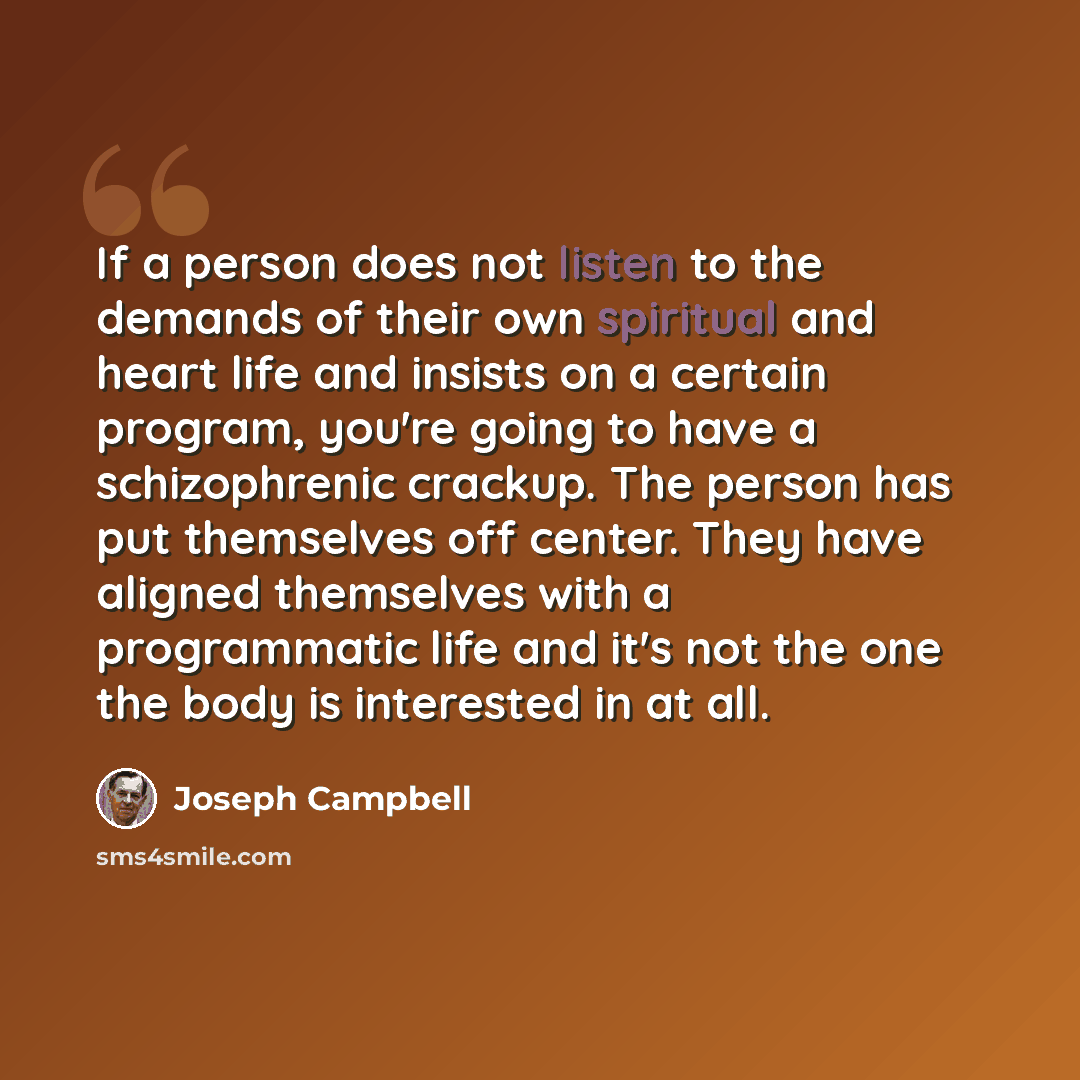 If a person does not listen to the demands of their own spiritual and heart life and insists on a certain program, you're going to have a schizophrenic crackup. The person has put themselves off center. They have aligned themselves with a programmatic life and it's not the one the body is interested in at all.

Joseph Campbell

sms4smile.com